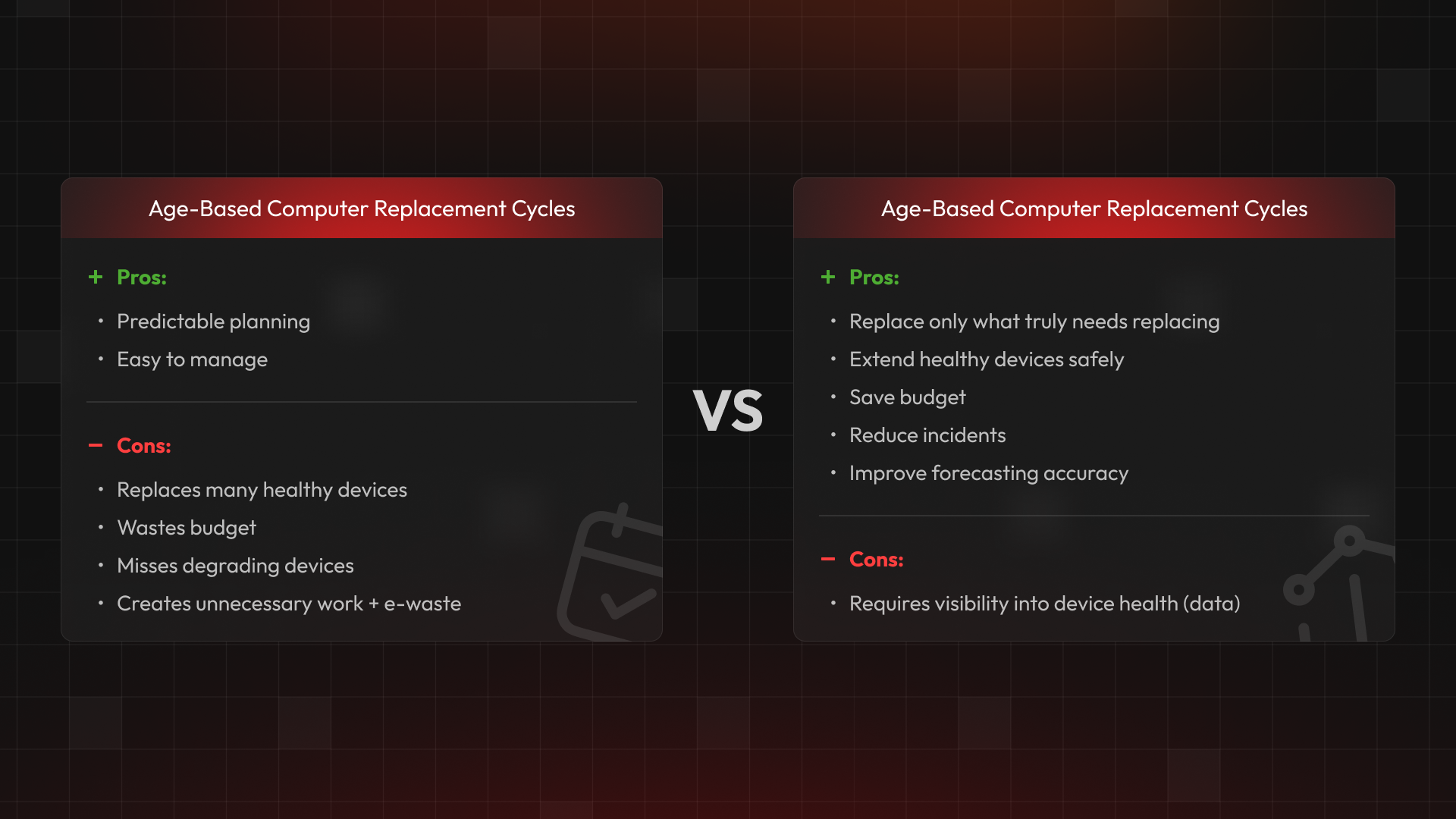 Age-Based Computer Replacement Cycles

+ Pros:

• Predictable planning
• Easy to manage

− Cons:

• Replaces many healthy devices
• Wastes budget
• Misses degrading devices
• Creates unnecessary work + e-waste

VS

Age-Based Computer Replacement Cycles

+ Pros:

• Replace only what truly needs replacing
• Extend healthy devices safely
• Save budget
• Reduce incidents
• Improve forecasting accuracy

− Cons:

• Requires visibility into device health (data)